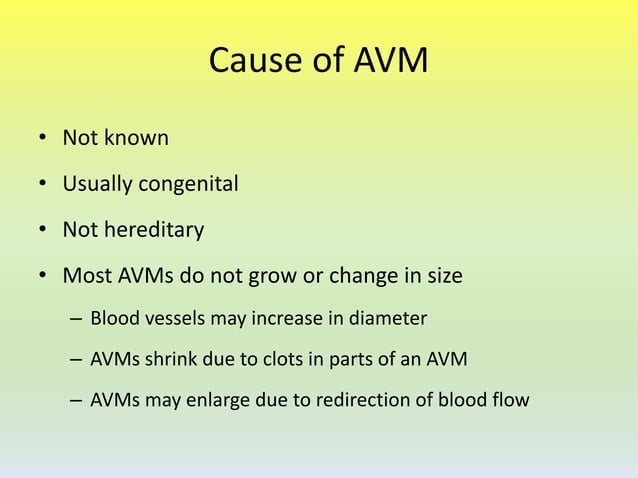 Cause of AVM

• Not known
• Usually congenital
• Not hereditary
• Most AVMs do not grow or change in size
  – Blood vessels may increase in diameter
  – AVMs shrink due to clots in parts of an AVM
  – AVMs may enlarge due to redirection of blood flow